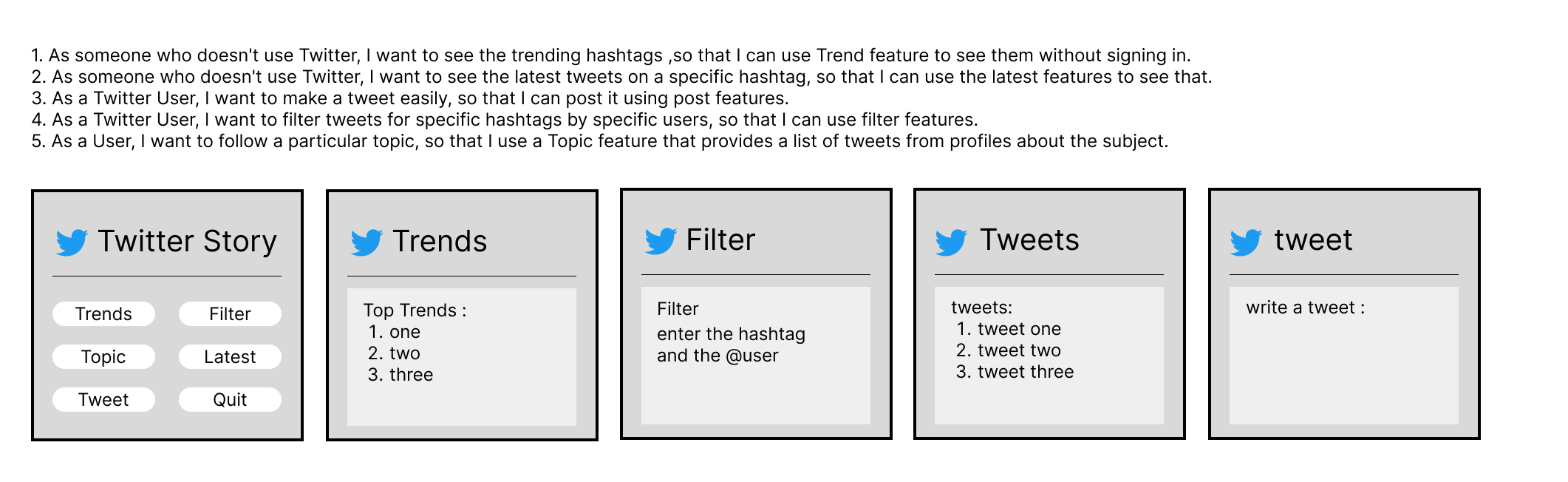 1. As someone who doesn't use Twitter, I want to see the trending hashtags ,so that I can use Trend feature to see them without signing in.
2. As someone who doesn't use Twitter, I want to see the latest tweets on a specific hashtag, so that I can use the latest features to see that.
3. As a Twitter User, I want to make a tweet easily, so that I can post it using post features.
4. As a Twitter User, I want to filter tweets for specific hashtags by specific users, so that I can use filter features.
5. As a User, I want to follow a particular topic, so that I use a Topic feature that provides a list of tweets from profiles about the subject.

Twitter Story

Trends
Filter
Topic
Latest
Tweet
Quit

Trends

Top Trends :
1. one
2. two
3. three

Filter

Filter
enter the hashtag and the @user

Tweets

tweets:
1. tweet one
2. tweet two
3. tweet three

tweet

write a tweet :